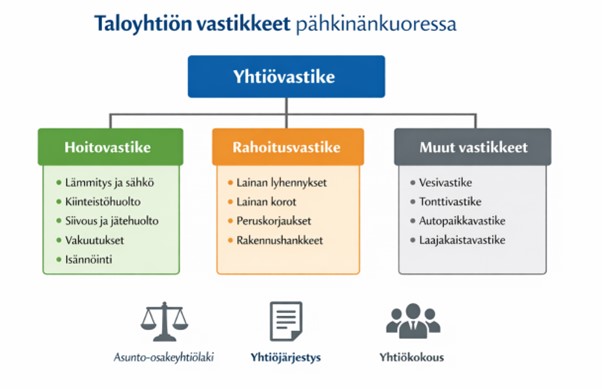 Taloyhtiön vastikkeet pähkinänkuoressa

Yhtiövastike

Hoitovastike
- Lämmitys ja sähkö
- Kiinteistöhuolto
- Siivous ja jätehuolto
- Vakuutukset
- Isännöinti

Rahoitusvastike
- Lainan lyhennykset
- Lainan korot
- Peruskorjaukset
- Rakennushankkeet

Muut vastikkeet
- Vesivastike
- Tonttivastike
- Autopaikkavastike
- Laajakaistavastike

Asunto-osakeyhtiölaki

Yhtiöjärjestys

Yhtiökokous